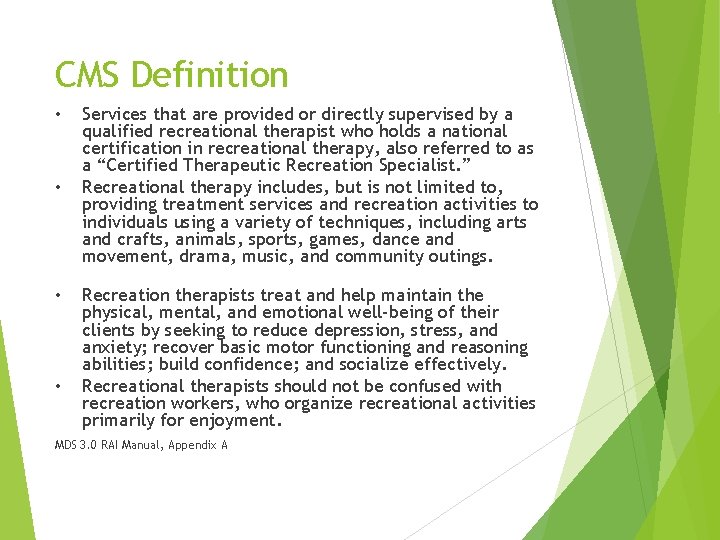 CMS Definition

• Services that are provided or directly supervised by a qualified recreational therapist who holds a national certification in recreational therapy, also referred to as a “Certified Therapeutic Recreation Specialist.”

• Recreational therapy includes, but is not limited to, providing treatment services and recreation activities to individuals using a variety of techniques, including arts and crafts, animals, sports, games, dance and movement, drama, music, and community outings.

• Recreation therapists treat and help maintain the physical, mental, and emotional well-being of their clients by seeking to reduce depression, stress, and anxiety; recover basic motor functioning and reasoning abilities; build confidence; and socialize effectively.

• Recreational therapists should not be confused with recreation workers, who organize recreational activities primarily for enjoyment.

MDS 3.0 RAI Manual, Appendix A